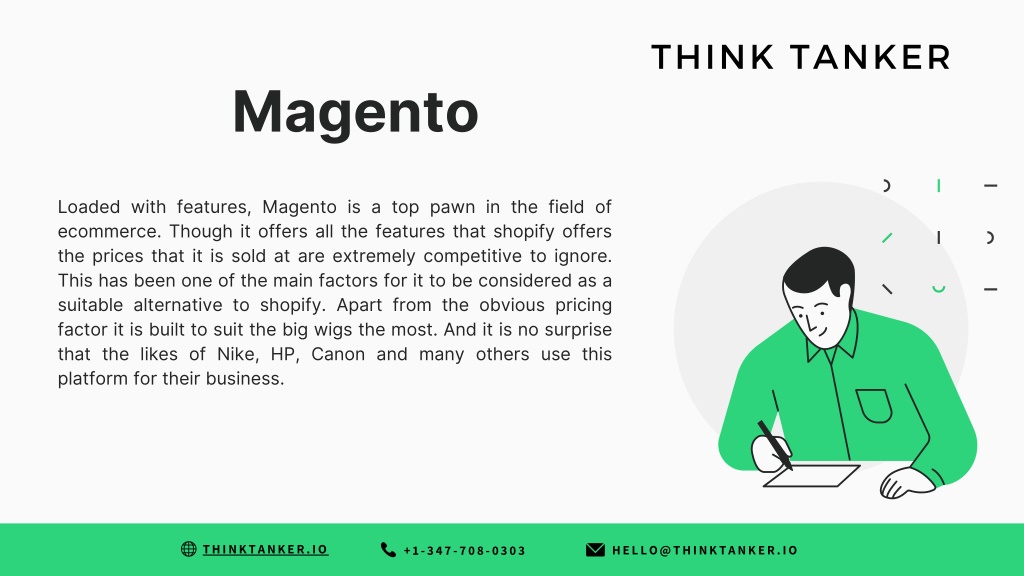 THINK TANKER

Magento

Loaded with features, Magento is a top pawn in the field of ecommerce. Though it offers all the features that shopify offers the prices that it is sold at are extremely competitive to ignore. This has been one of the main factors for it to be considered as a suitable alternative to shopify. Apart from the obvious pricing factor it is built to suit the big wigs the most. And it is no surprise that the likes of Nike, HP, Canon and many others use this platform for their business.

THINKTANKER.IO +1-347-708-0303 HELLO@THINKTANKER.IO